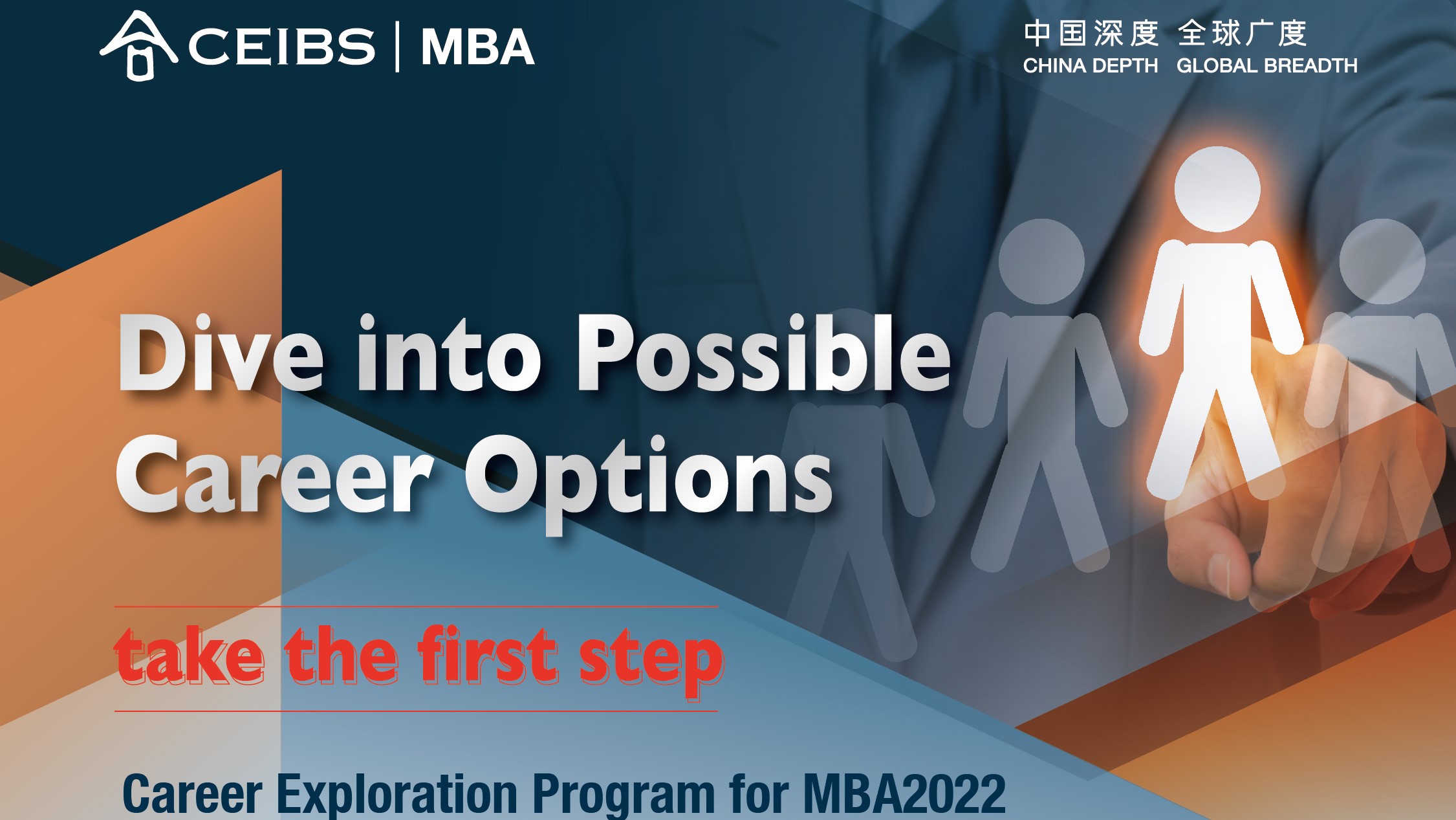 CEIBS | MBA

中国深度 全球广度
CHINA DEPTH GLOBAL BREADTH

Dive into Possible Career Options

take the first step

Career Exploration Program for MBA2022